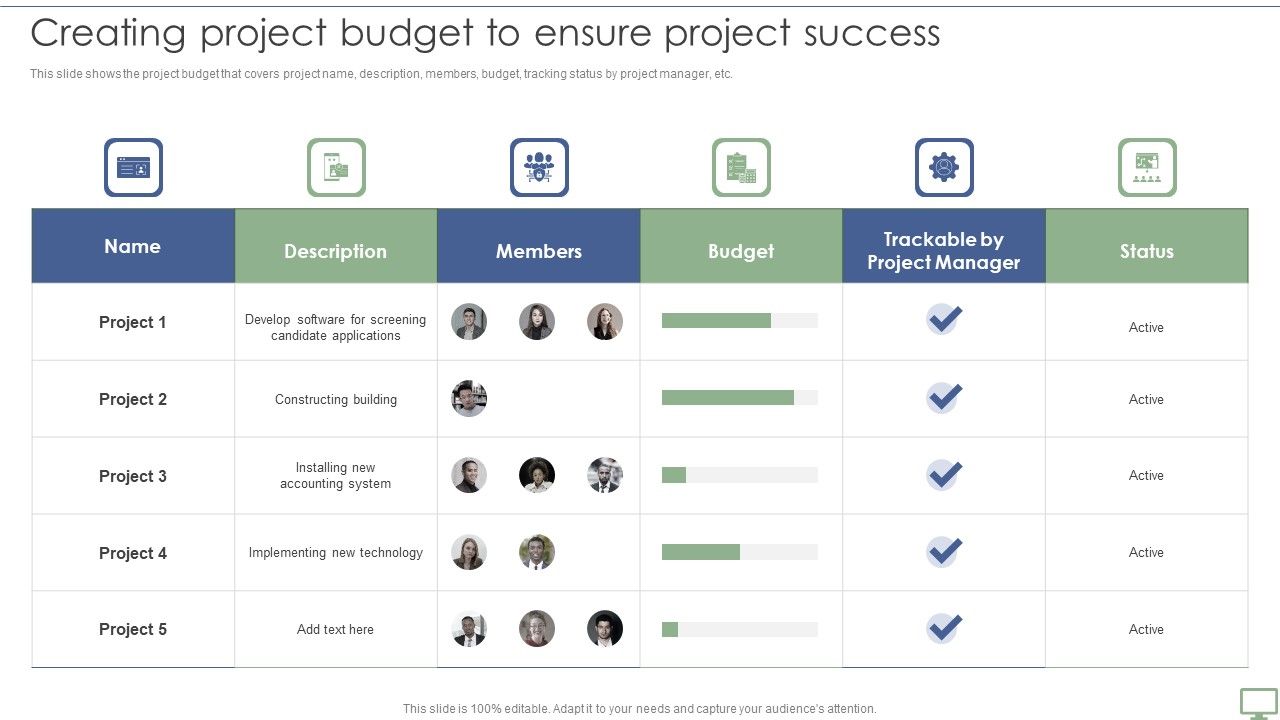 Creating project budget to ensure project success

This slide shows the project budget that covers project name, description, members, budget, tracking status by project manager, etc.

| Name | Description | Members | Budget | Trackable by Project Manager | Status |
|---|---|---|---|---|---|
| Project 1 | Develop software for screening candidate applications | | | | Active |
| Project 2 | Constructing building | | | | Active |
| Project 3 | Installing new accounting system | | | | Active |
| Project 4 | Implementing new technology | | | | Active |
| Project 5 | Add text here | | | | Active |

This slide is 100% editable. Adapt it to your needs and capture your audience's attention.